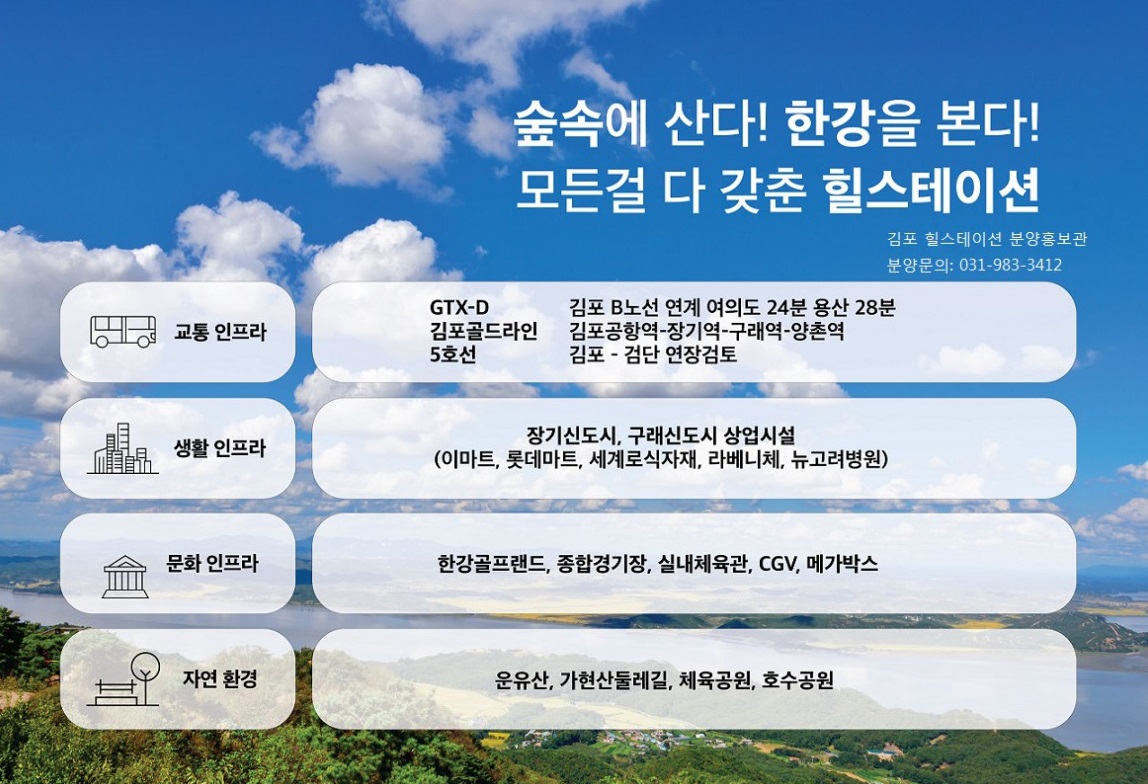 숲속에 산다! 한강을 본다!
모든걸 다 갖춘 힐스테이션

김포 힐스테이션 분양홍보관
분양문의: 031-983-3412

교통 인프라

GTX-D 김포 B노선 연계 여의도 24분 용산 28분
김포골드라인 김포공항역-장기역-구래역-양촌역
5호선 김포 - 검단 연장검토

생활 인프라

장기신도시, 구래신도시 상업시설
(이마트, 롯데마트, 세계로식자재, 라베니체, 뉴고려병원)

문화 인프라

한강골프랜드, 종합경기장, 실내체육관, CGV, 메가박스

자연 환경

운유산, 가현산둘레길, 체육공원, 호수공원